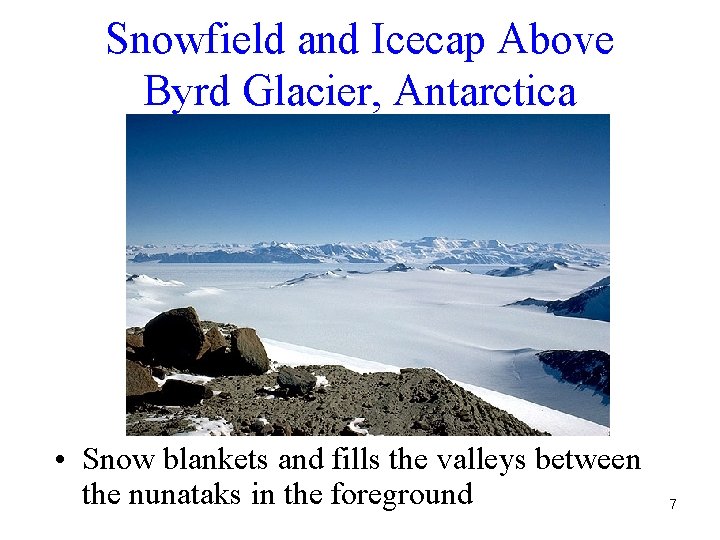 Snowfield and Icecap Above Byrd Glacier, Antarctica

• Snow blankets and fills the valleys between the nunataks in the foreground

7